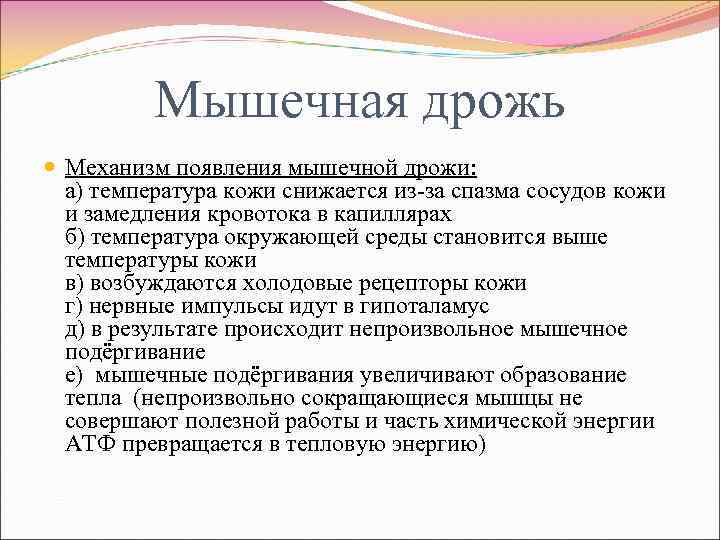 Мышечная дрожь

Механизм появления мышечной дрожи:
а) температура кожи снижается из-за спазма сосудов кожи и замедления кровотока в капиллярах
б) температура окружающей среды становится выше температуры кожи
в) возбуждаются холодовые рецепторы кожи
г) нервные импульсы идут в гипоталамус
д) в результате происходит непроизвольное мышечное подёргивание
е) мышечные подёргивания увеличивают образование тепла (непроизвольно сокращающиеся мышцы не совершают полезной работы и часть химической энергии АТФ превращается в тепловую энергию)